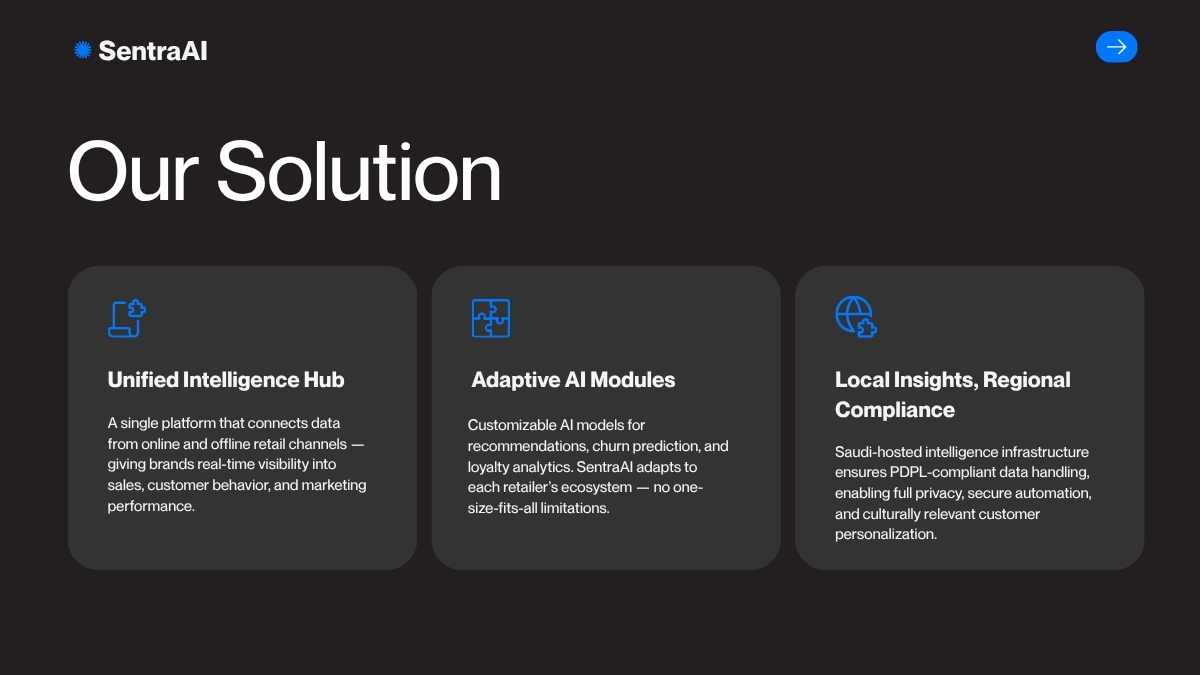 SentraAI

Our Solution

Unified Intelligence Hub

A single platform that connects data from online and offline retail channels — giving brands real-time visibility into sales, customer behavior, and marketing performance.

Adaptive AI Modules

Customizable AI models for recommendations, churn prediction, and loyalty analytics. SentraAI adapts to each retailer's ecosystem — no one-size-fits-all limitations.

Local Insights, Regional Compliance

Saudi-hosted intelligence infrastructure ensures PDPL-compliant data handling, enabling full privacy, secure automation, and culturally relevant customer personalization.